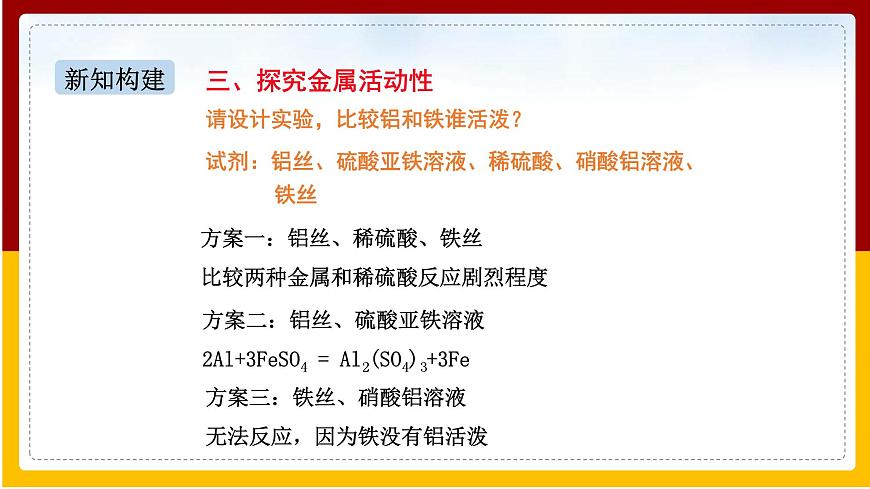 新知构建

三、探究金属活动性

请设计实验，比较铝和铁谁活泼？

试剂：铝丝、硫酸亚铁溶液、稀硫酸、硝酸铝溶液、铁丝

方案一：铝丝、稀硫酸、铁丝

比较两种金属和稀硫酸反应剧烈程度

方案二：铝丝、硫酸亚铁溶液

$2Al+3FeSO_4 = Al_2(SO_4)_3+3Fe$

方案三：铁丝、硝酸铝溶液

无法反应，因为铁没有铝活泼